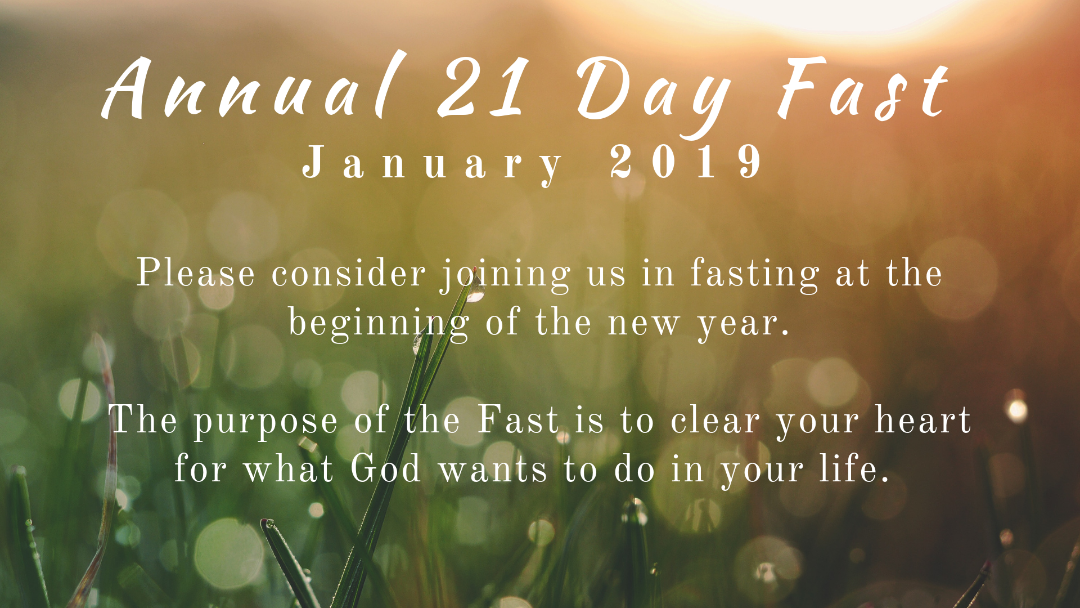 Annual 21 Day Fast
January 2019

Please consider joining us in fasting at the beginning of the new year.

The purpose of the Fast is to clear your heart for what God wants to do in your life.